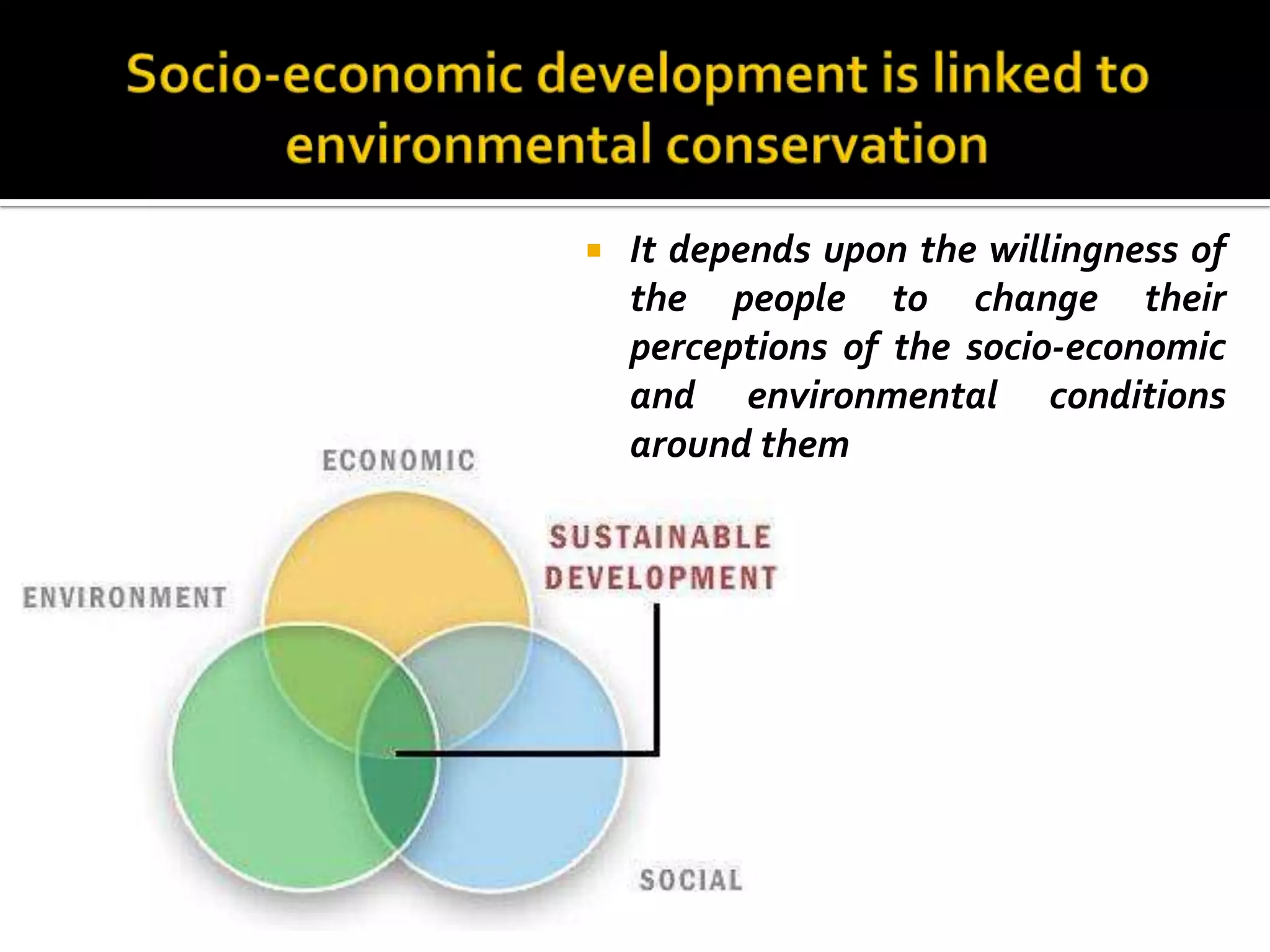 Socio-economic development is linked to environmental conservation

It depends upon the willingness of the people to change their perceptions of the socio-economic and environmental conditions around them

ECONOMIC

SUSTAINABLE DEVELOPMENT

ENVIRONMENT

SOCIAL